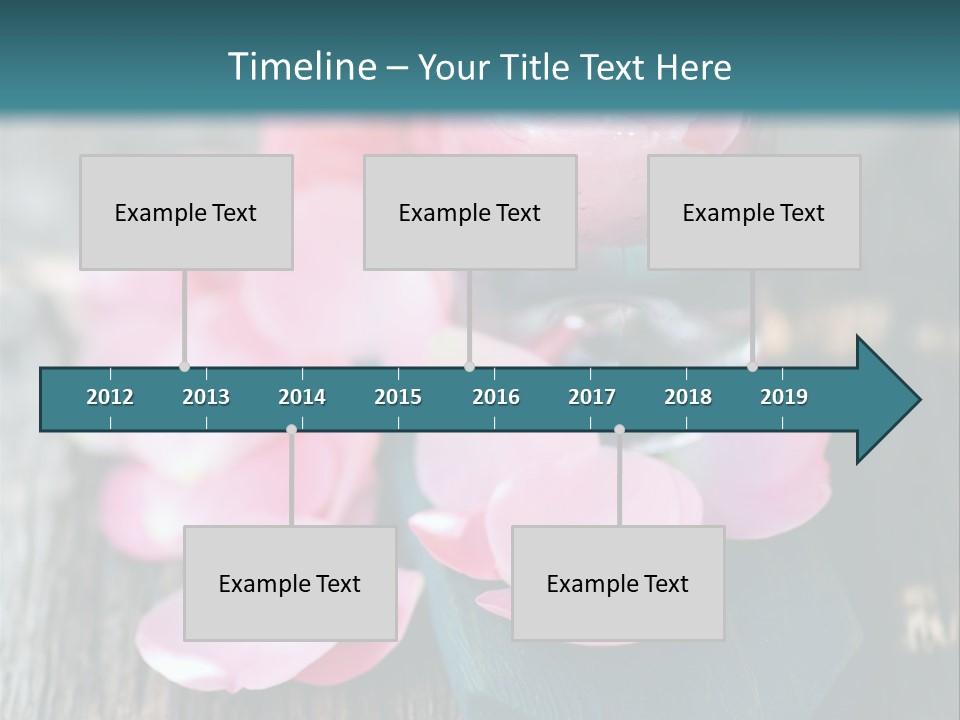 Timeline – Your Title Text Here

Example Text

Example Text

Example Text

2012 2013 2014 2015 2016 2017 2018 2019

Example Text

Example Text